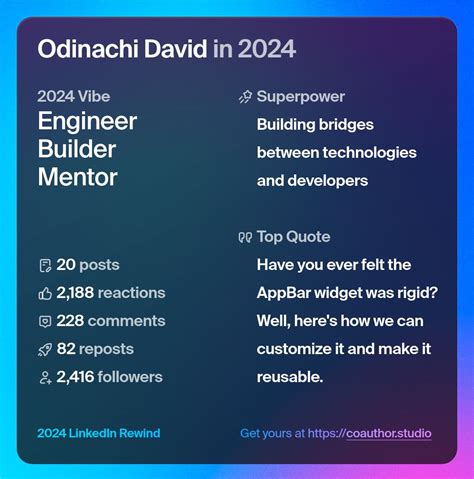 Odinachi David in 2024

2024 Vibe
Engineer
Builder
Mentor

20 posts
2,188 reactions
228 comments
82 reposts
2,416 followers

Superpower
Building bridges between technologies and developers

Top Quote
Have you ever felt the AppBar widget was rigid? Well, here's how we can customize it and make it reusable.

2024 LinkedIn Rewind

Get yours at https://coauthor.studio